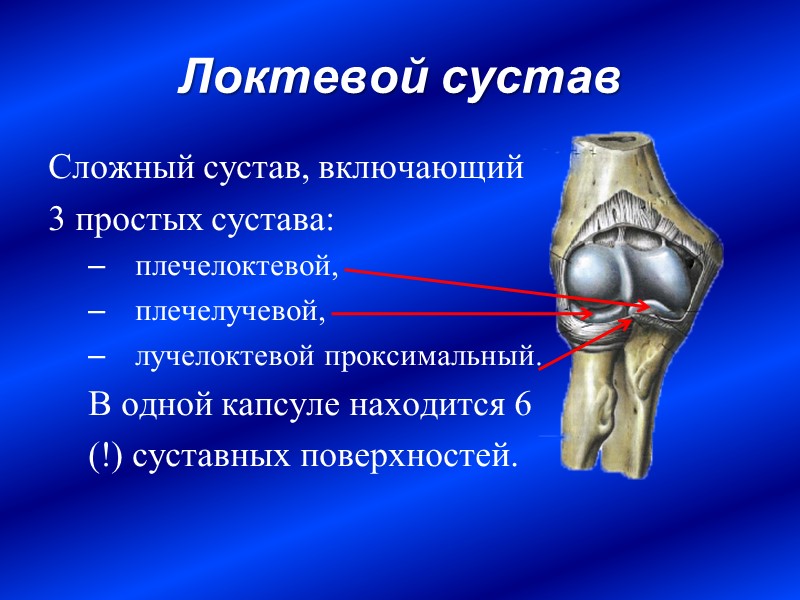 Локтевой сустав

Сложный сустав, включающий 3 простых сустава:

– плечелоктевой,
– плечелучевой,
– лучелоктевой проксимальный.

В одной капсуле находится 6 (!) суставных поверхностей.